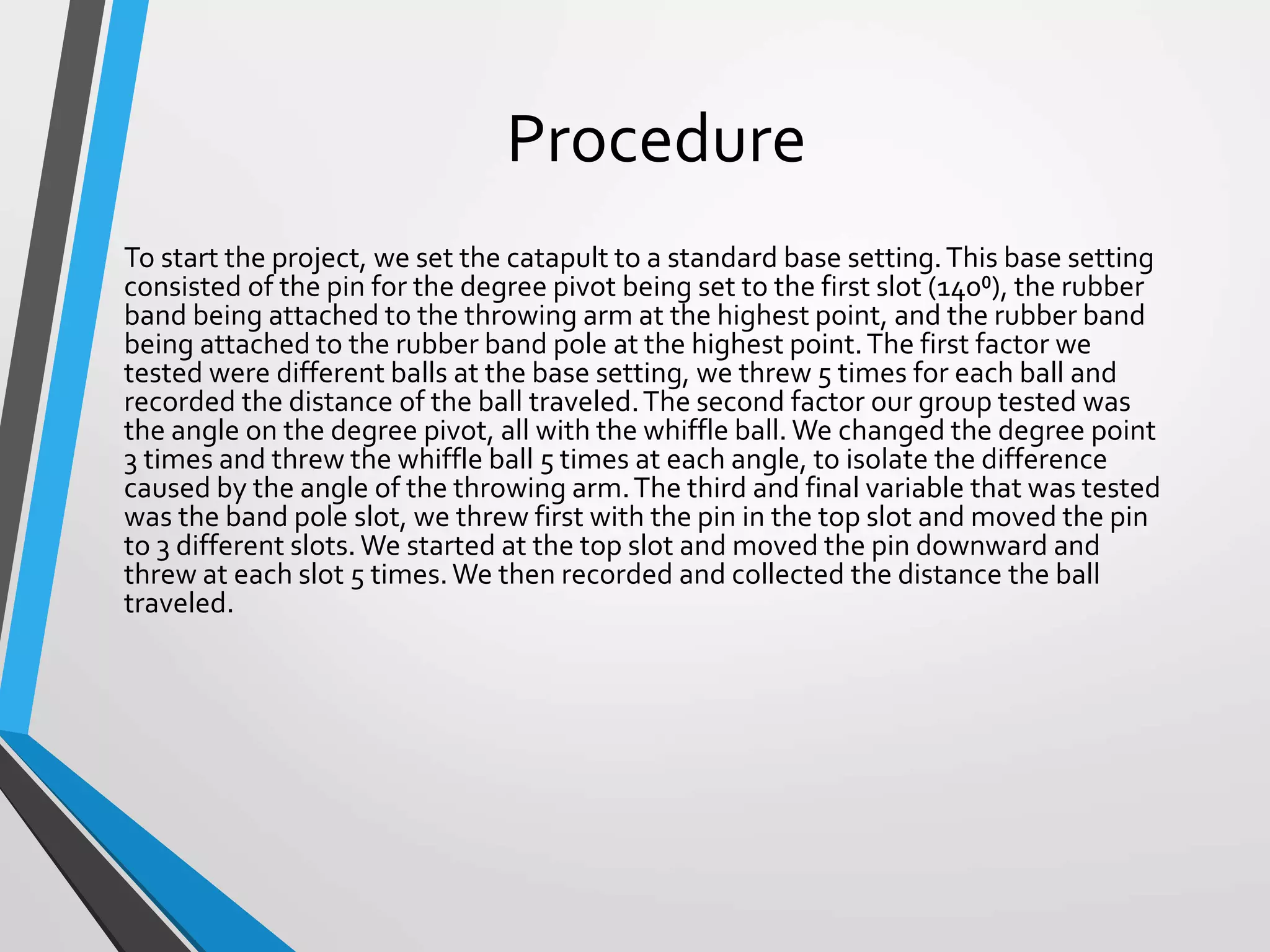 Procedure

To start the project, we set the catapult to a standard base setting. This base setting consisted of the pin for the degree pivot being set to the first slot ($140^0$), the rubber band being attached to the throwing arm at the highest point, and the rubber band being attached to the rubber band pole at the highest point. The first factor we tested were different balls at the base setting, we threw 5 times for each ball and recorded the distance of the ball traveled. The second factor our group tested was the angle on the degree pivot, all with the whiffle ball. We changed the degree point 3 times and threw the whiffle ball 5 times at each angle, to isolate the difference caused by the angle of the throwing arm. The third and final variable that was tested was the band pole slot, we threw first with the pin in the top slot and moved the pin to 3 different slots. We started at the top slot and moved the pin downward and threw at each slot 5 times. We then recorded and collected the distance the ball traveled.